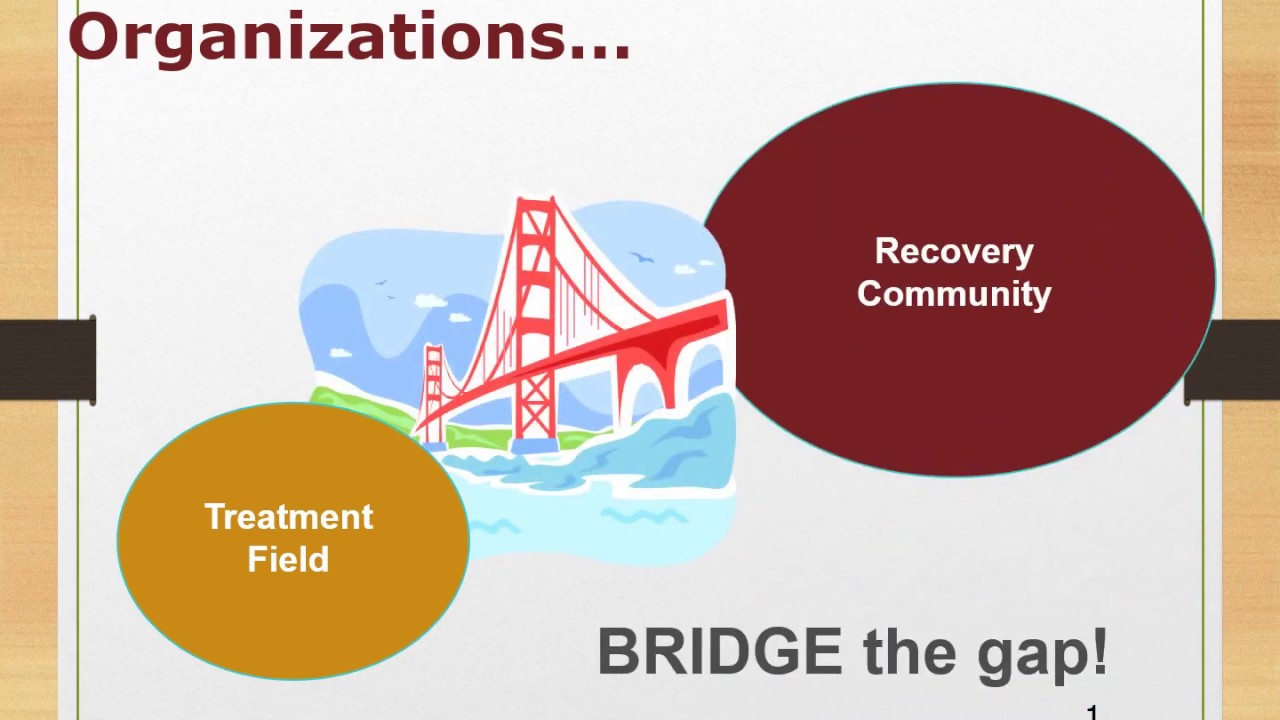 Organizations...

Recovery Community

Treatment Field

BRIDGE the gap!

1